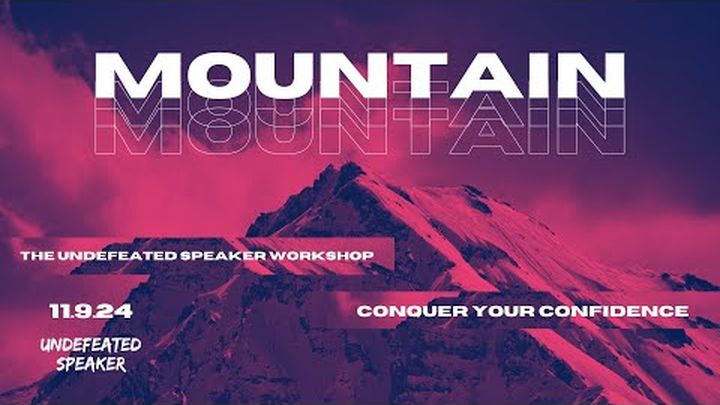 MOUNTAIN
MOUNTAIN
MOUNTAIN

THE UNDEFEATED SPEAKER WORKSHOP

11.9.24

CONQUER YOUR CONFIDENCE

UNDEFEATED SPEAKER